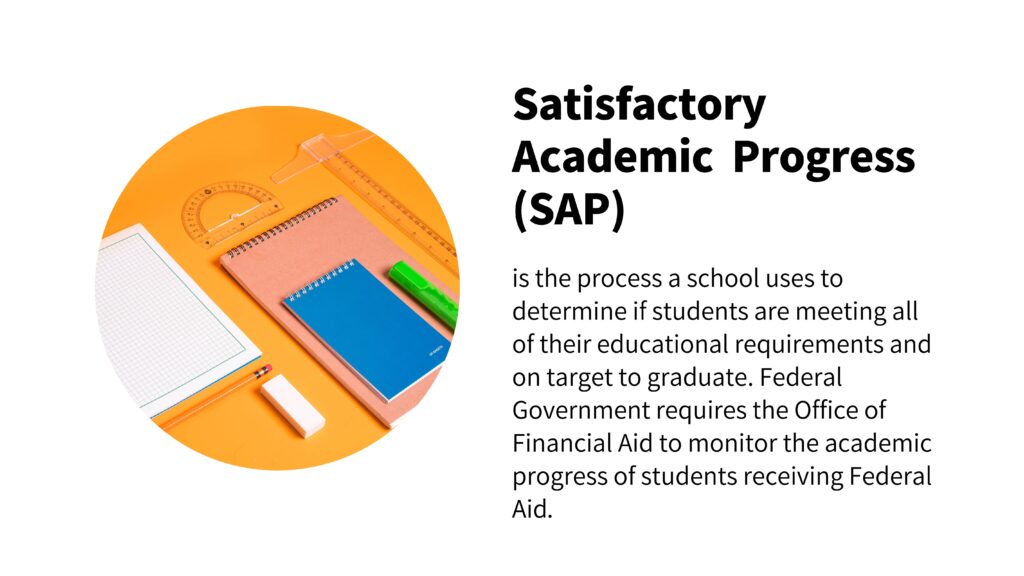 Satisfactory Academic Progress (SAP)

is the process a school uses to determine if students are meeting all of their educational requirements and on target to graduate. Federal Government requires the Office of Financial Aid to monitor the academic progress of students receiving Federal Aid.